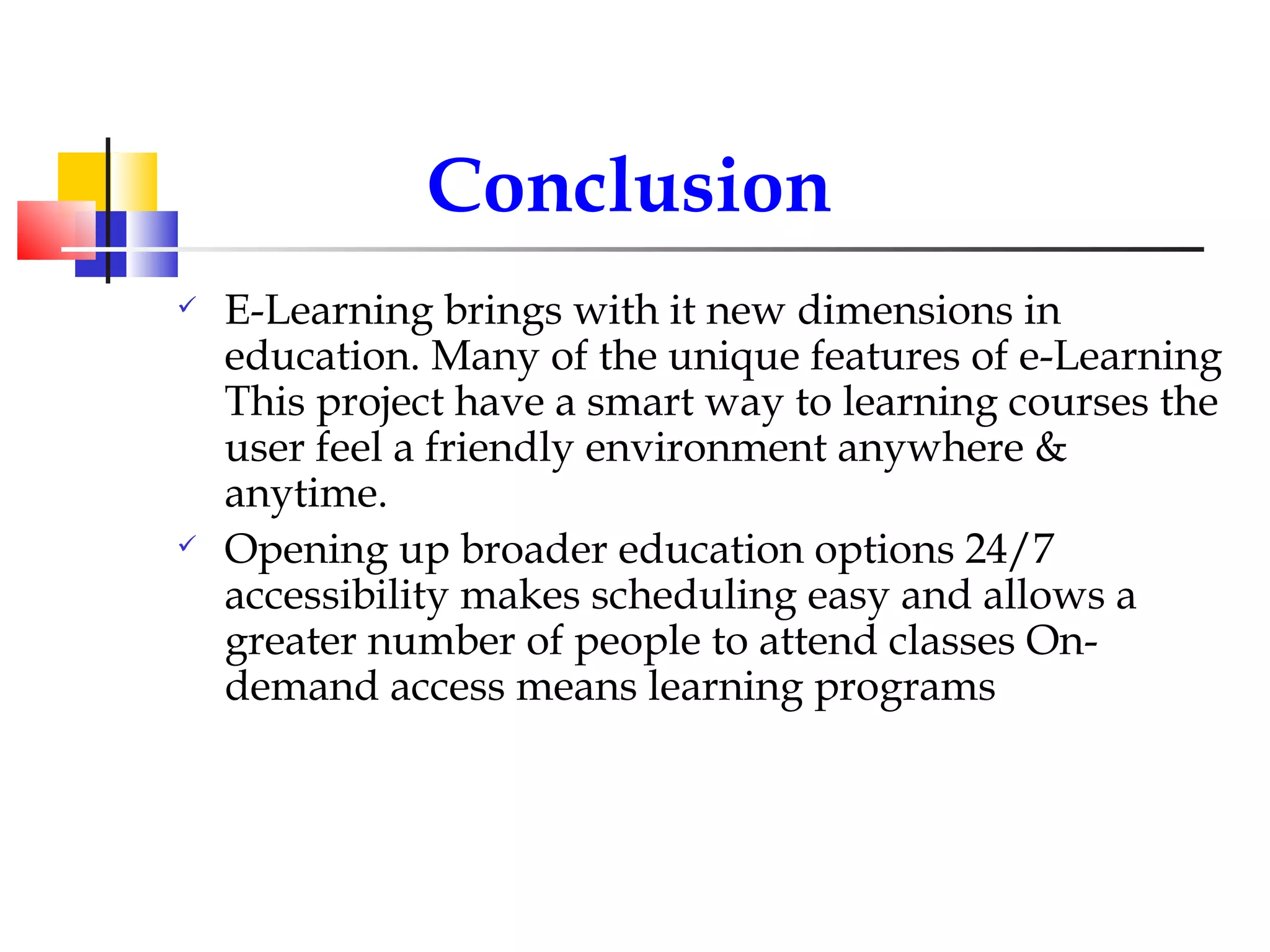 Conclusion

✓ E-Learning brings with it new dimensions in education. Many of the unique features of e-Learning This project have a smart way to learning courses the user feel a friendly environment anywhere & anytime.

✓ Opening up broader education options 24/7 accessibility makes scheduling easy and allows a greater number of people to attend classes On-demand access means learning programs